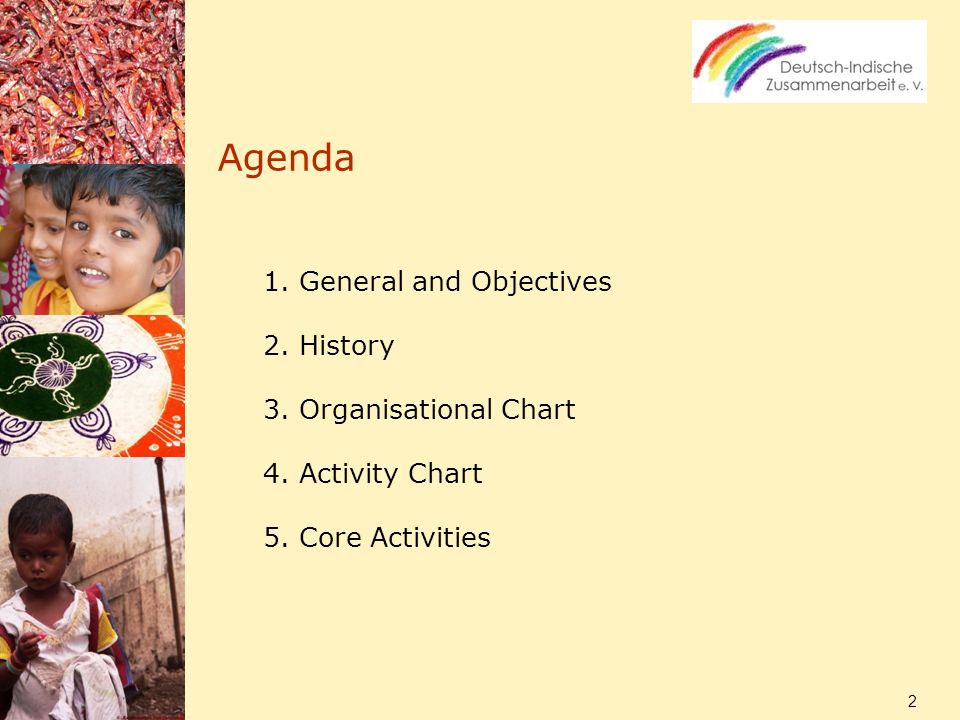 Deutsch-Indische Zusammenarbeit e. V.

Agenda

1. General and Objectives

2. History

3. Organisational Chart

4. Activity Chart

5. Core Activities

2